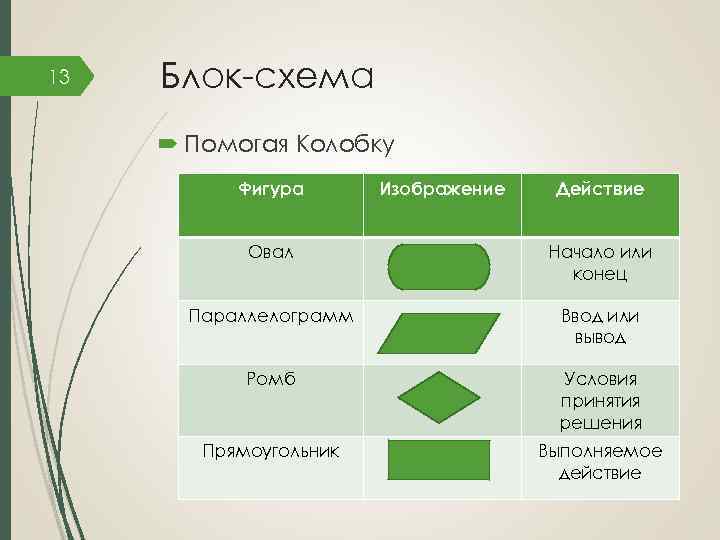 13

Блок-схема

Помогая Колобку

| Фигура | Изображение | Действие |
|---|---|---|
| Овал | | Начало или конец |
| Параллелограмм | | Ввод или вывод |
| Ромб | | Условия принятия решения |
| Прямоугольник | | Выполняемое действие |